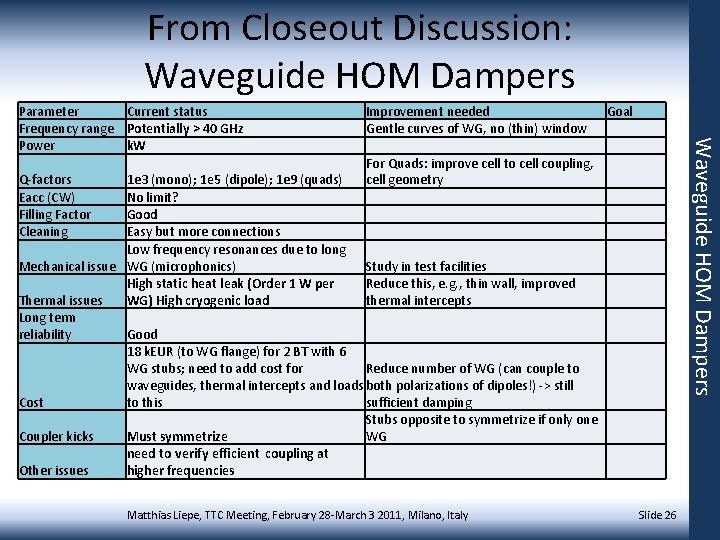 From Closeout Discussion: Waveguide HOM Dampers

| Parameter | Current status | Improvement needed | Goal |
|---|---|---|---|
| Frequency range | Potentially > 40 GHz | Gentle curves of WG, no (thin) window | |
| Power | kW | | |
| Q-factors | 1e3 (mono); 1e5 (dipole); 1e9 (quads) | For Quads: improve cell to cell coupling, cell geometry | |
| Eacc (CW) | No limit? | | |
| Filling Factor | Good | | |
| Cleaning | Easy but more connections | | |
| Mechanical issue | Low frequency resonances due to long WG (microphonics) | Study in test facilities | |
| Thermal issues | High static heat leak (Order 1 W per WG) High cryogenic load | Reduce this, e.g., thin wall, improved thermal intercepts | |
| Long tem reliability | Good | | |
| Cost | 18 kEUR (to WG flange) for 2 BT with 6 WG stubs; need to add cost for waveguides, thermal intercepts and loads to this | Reduce number of WG (can couple to both polarizations of dipoles!) -> still sufficient damping | |
| Coupler kicks | Must symmetrize | Stubs opposite to symmetrize if only one WG | |
| Other issues | need to verify efficient coupling at higher frequencies | | |

Waveguide HOM Dampers

Matthias Liepe, TTC Meeting, February 28-March 3 2011, Milano, Italy

Slide 26